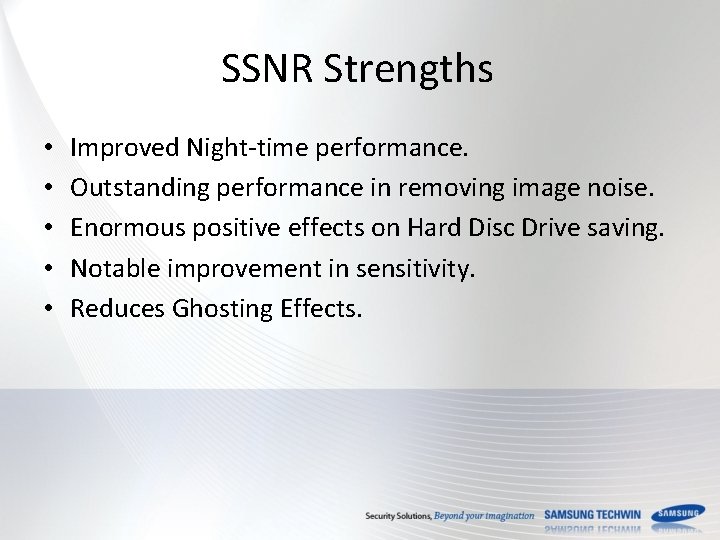 SSNR Strengths

• Improved Night-time performance.
• Outstanding performance in removing image noise.
• Enormous positive effects on Hard Disc Drive saving.
• Notable improvement in sensitivity.
• Reduces Ghosting Effects.

Security Solutions, Beyond your imagination SAMSUNG TECHWIN SAMSUNG